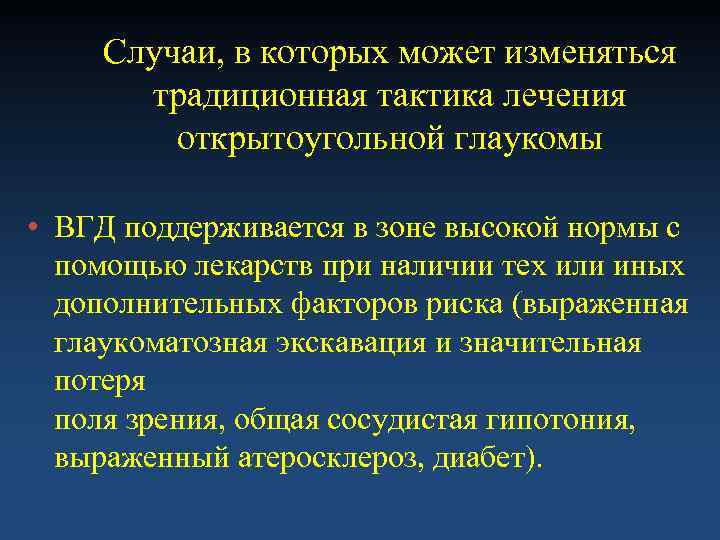 Случаи, в которых может изменяться традиционная тактика лечения открытоугольной глаукомы

• ВГД поддерживается в зоне высокой нормы с помощью лекарств при наличии тех или иных дополнительных факторов риска (выраженная глаукоматозная экскавация и значительная потеря
поля зрения, общая сосудистая гипотония, выраженный атеросклероз, диабет).